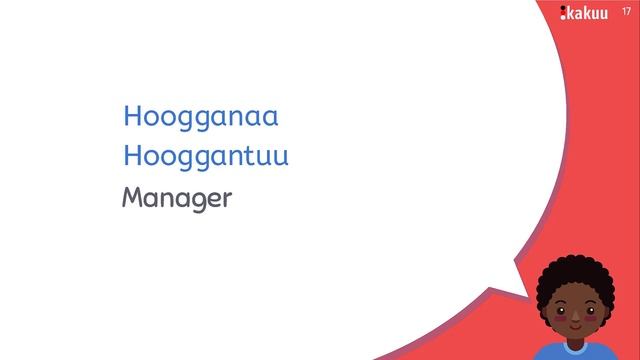 kakuu 17

Hoogganaa
Hooggantuu
Manager